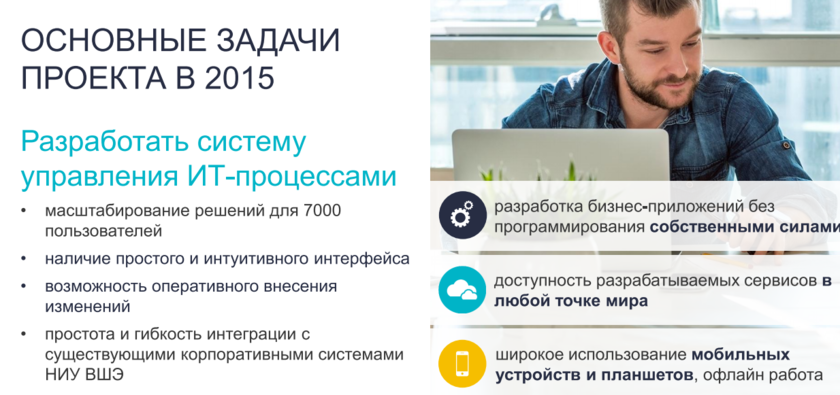 ОСНОВНЫЕ ЗАДАЧИ ПРОЕКТА В 2015

Разработать систему управления ИТ-процессами

• масштабирование решений для 7000 пользователей
• наличие простого и интуитивного интерфейса
• возможность оперативного внесения изменений
• простота и гибкость интеграции с существующими корпоративными системами НИУ ВШЭ

разработка бизнес-приложений без программирования собственными силами

доступность разрабатываемых сервисов в любой точке мира

широкое использование мобильных устройств и планшетов, офлайн работа